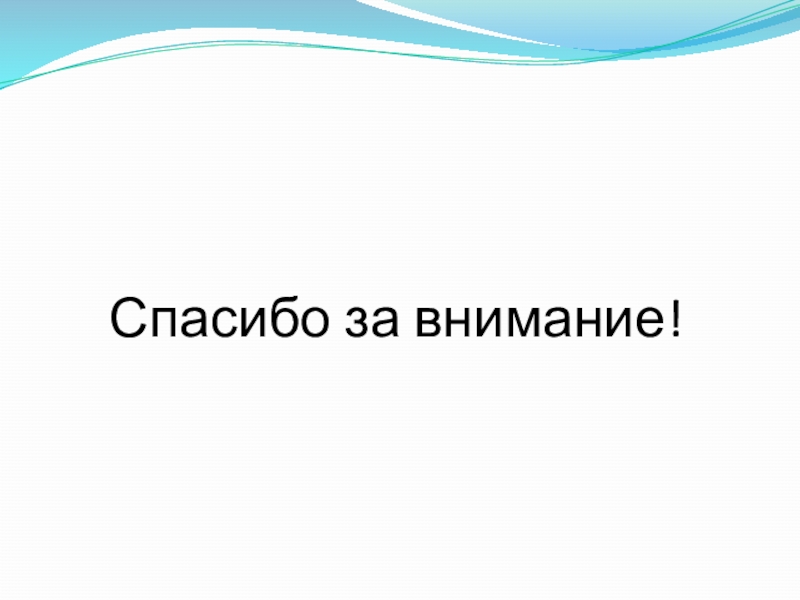 Спасибо за внимание!